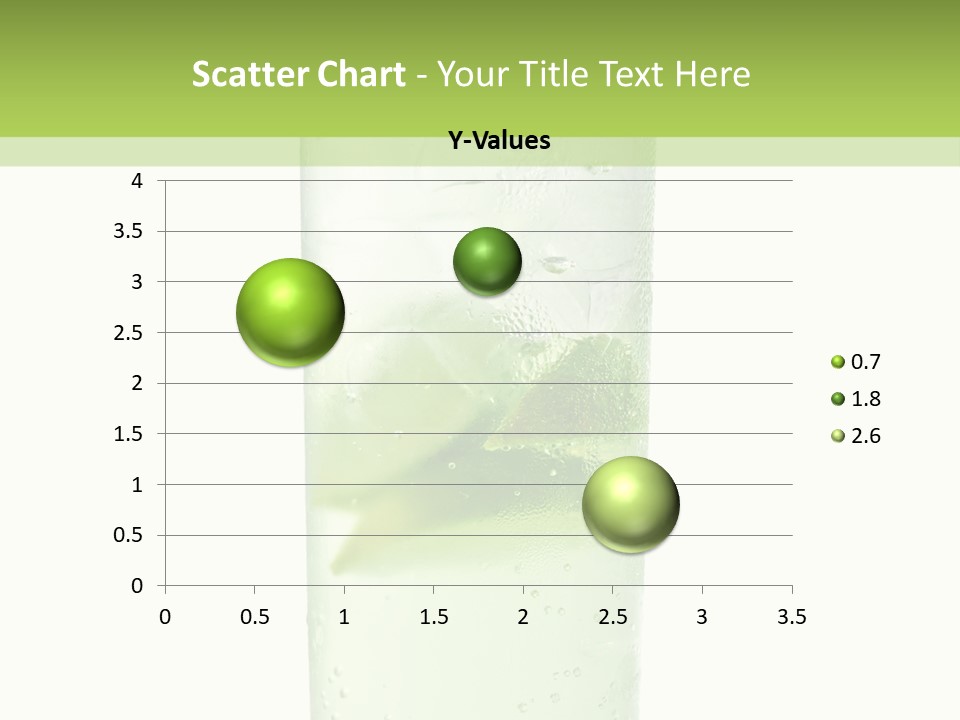 Scatter Chart - Your Title Text Here

Y-Values

4
3.5
3
2.5
2
1.5
1
0.5
0

0 0.5 1 1.5 2 2.5 3 3.5

0.7
1.8
2.6